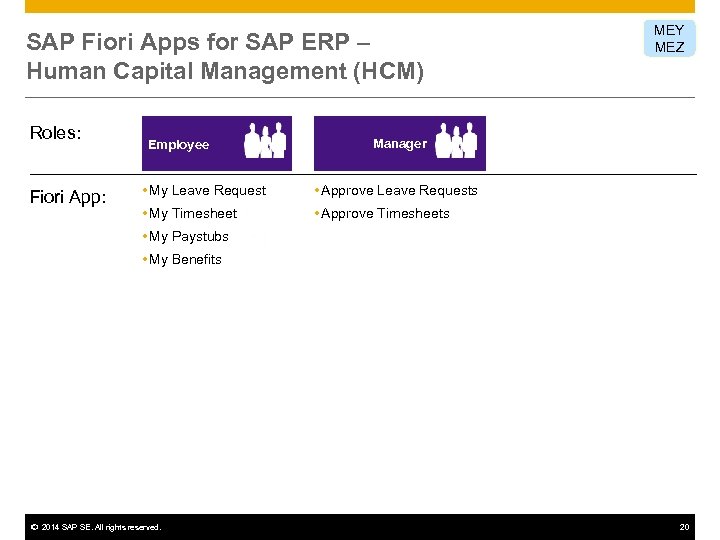 SAP Fiori Apps for SAP ERP – Human Capital Management (HCM)

MEY
MEZ

Roles:

Employee

Manager

Fiori App:

• My Leave Request
• My Timesheet
• My Paystubs
• My Benefits

• Approve Leave Requests
• Approve Timesheets

© 2014 SAP SE. All rights reserved.

20